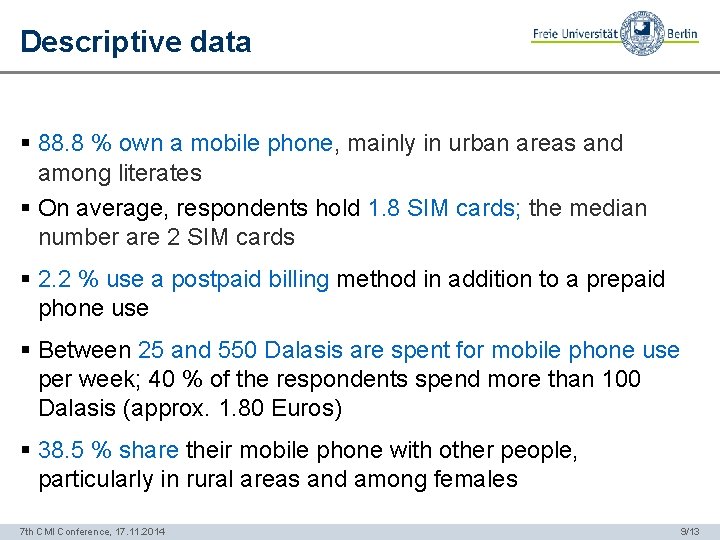 Descriptive data

Freie Universität Berlin

▪ 88.8 % own a mobile phone, mainly in urban areas and among literates

▪ On average, respondents hold 1.8 SIM cards; the median number are 2 SIM cards

▪ 2.2 % use a postpaid billing method in addition to a prepaid phone use

▪ Between 25 and 550 Dalasis are spent for mobile phone use per week; 40 % of the respondents spend more than 100 Dalasis (approx. 1.80 Euros)

▪ 38.5 % share their mobile phone with other people, particularly in rural areas and among females

7th CMI Conference, 17.11.2014

9/13